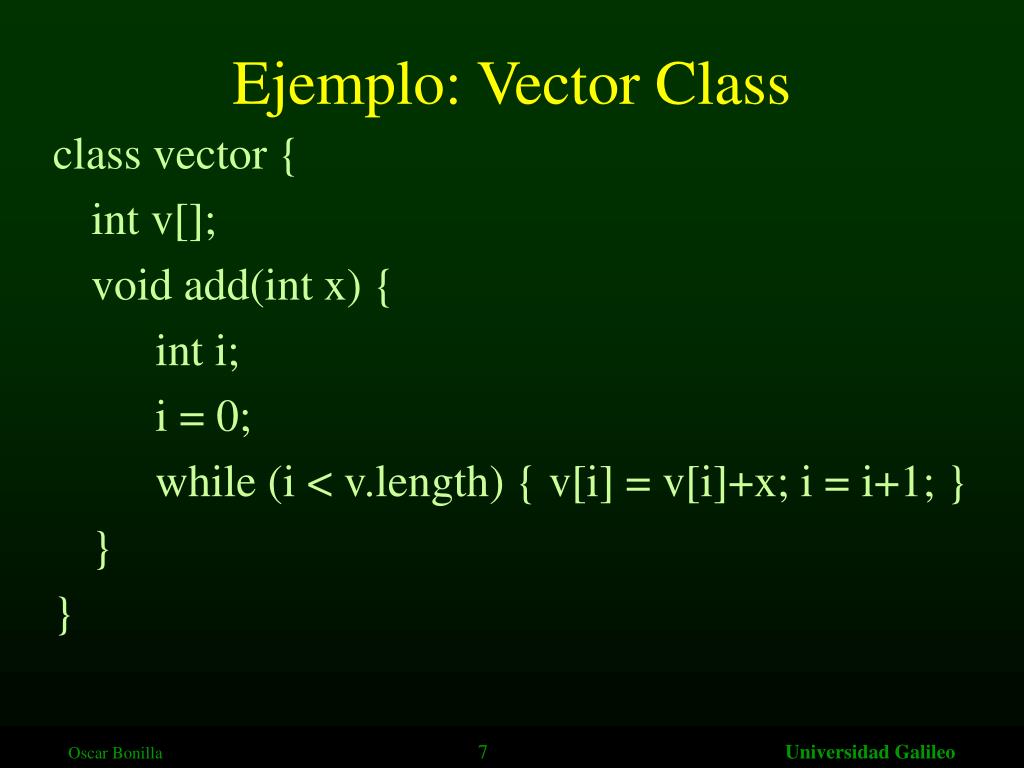 Ejemplo: Vector Class

class vector {
int v[];
void add(int x) {
int i;
i = 0;
while (i < v.length) { v[i] = v[i]+x; i = i+1; }
}
}

Oscar Bonilla 7 Universidad Galileo